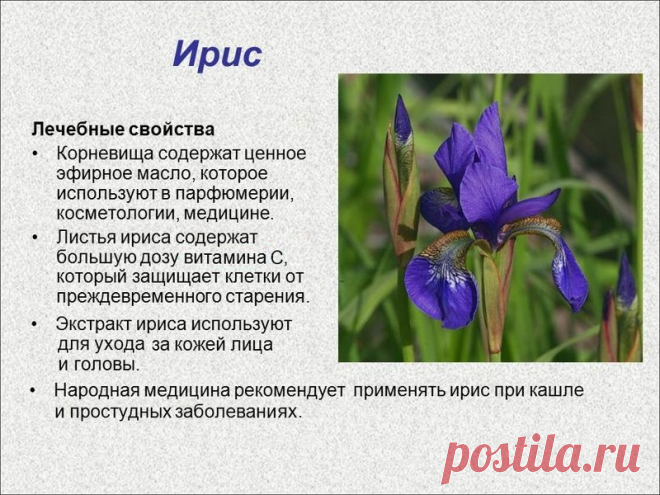 Ирис

Лечебные свойства

• Корневища содержат ценное эфирное масло, которое используют в парфюмерии, косметологии, медицине.

• Листья ириса содержат большую дозу витамина С, который защищает клетки от преждевременного старения.

• Экстракт ириса используют для ухода за кожей лица и головы.

• Народная медицина рекомендует применять ирис при кашле и простудных заболеваниях.

postila.ru